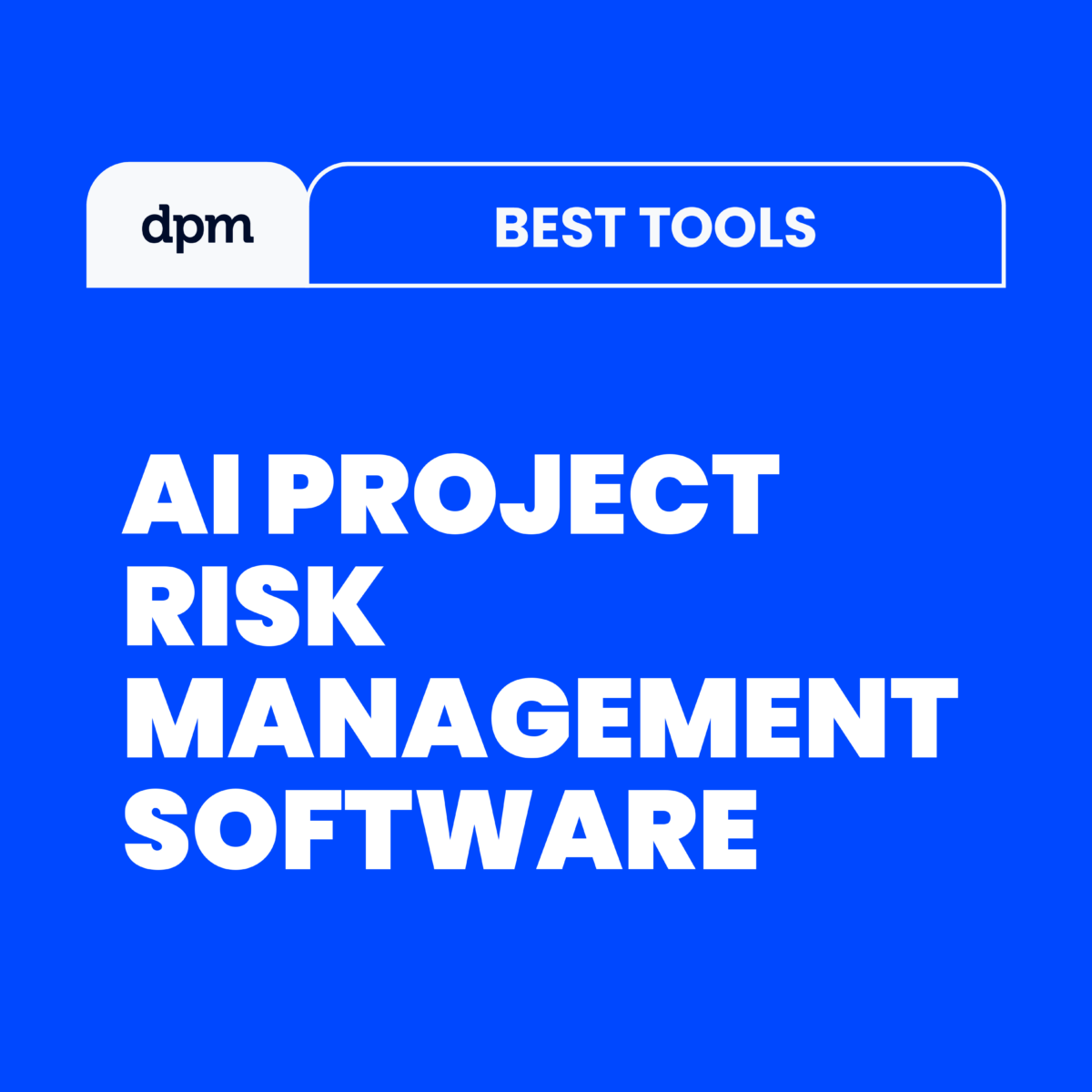 dpm

BEST TOOLS

AI PROJECT RISK MANAGEMENT SOFTWARE